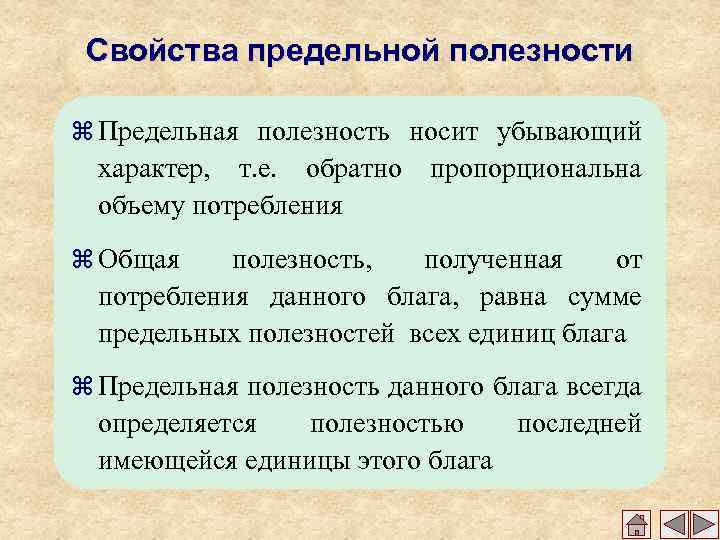 Свойства предельной полезности

⌘ Предельная полезность носит убывающий характер, т.е. обратно пропорциональна объему потребления

⌘ Общая полезность, полученная от потребления данного блага, равна сумме предельных полезностей всех единиц блага

⌘ Предельная полезность данного блага всегда определяется полезностью последней имеющейся единицы этого блага